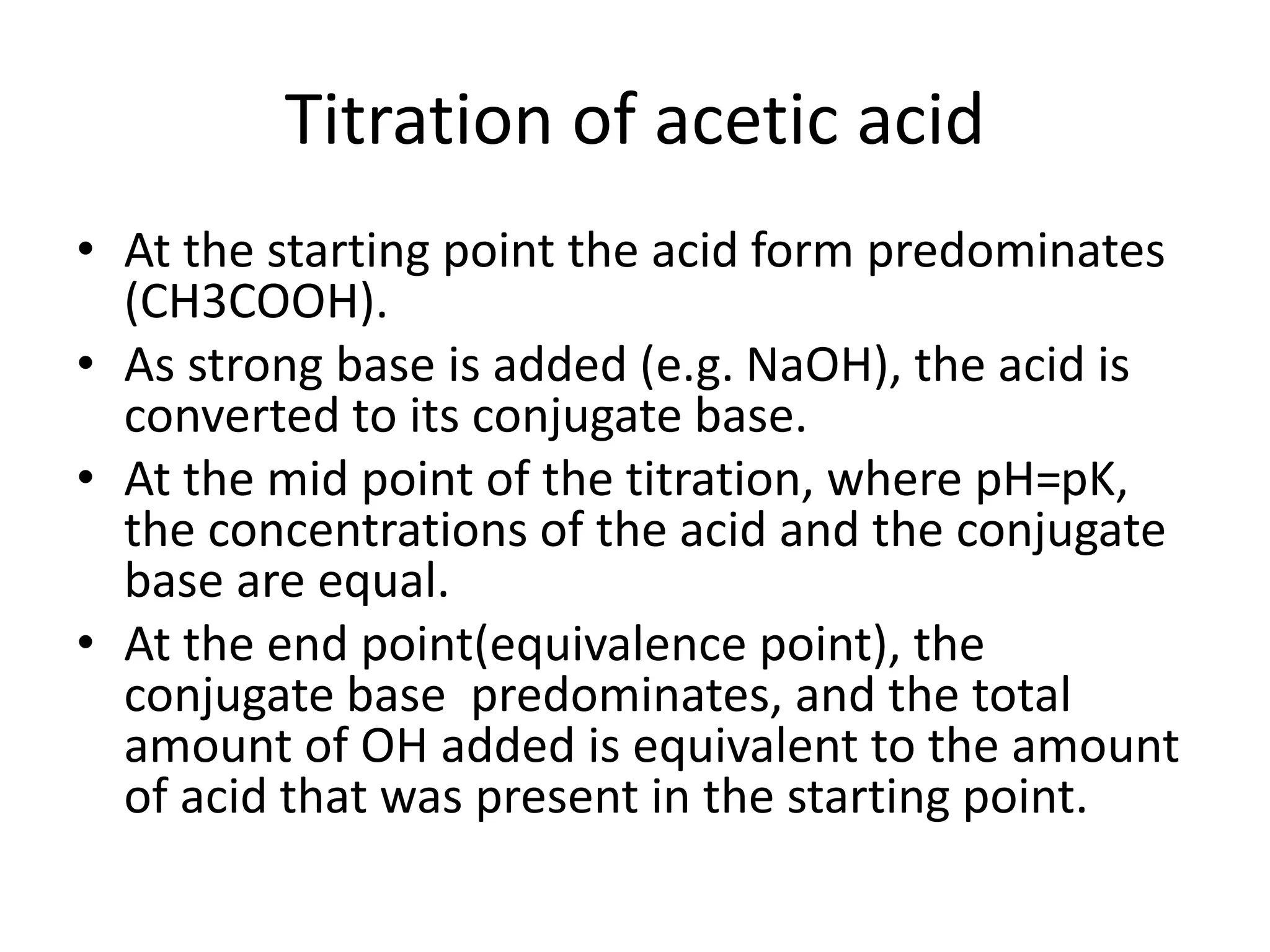 Titration of acetic acid

• At the starting point the acid form predominates (CH3COOH).
• As strong base is added (e.g. NaOH), the acid is converted to its conjugate base.
• At the mid point of the titration, where pH=pK, the concentrations of the acid and the conjugate base are equal.
• At the end point(equivalence point), the conjugate base predominates, and the total amount of OH added is equivalent to the amount of acid that was present in the starting point.